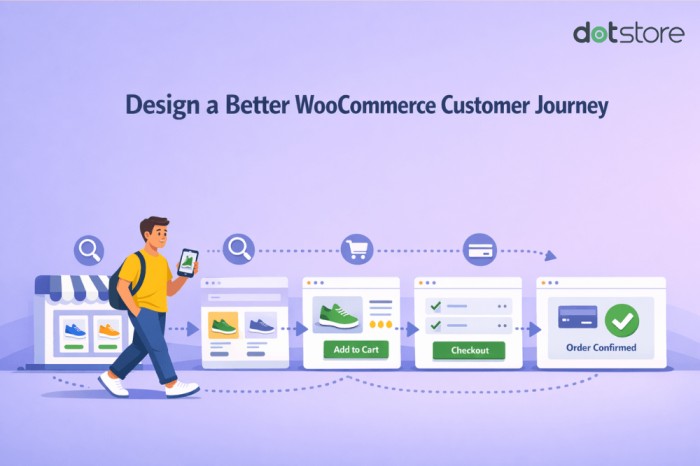 dotstore

Design a Better WooCommerce Customer Journey

Add to Cart

Checkout

Order Confirmed